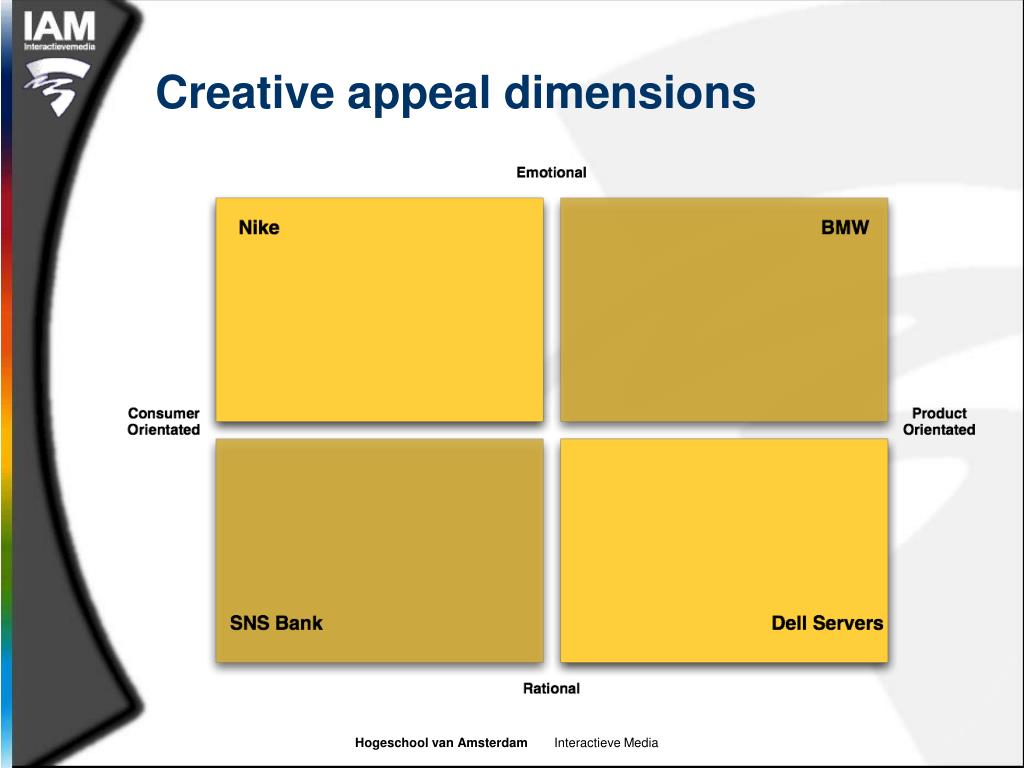 IAM
Interactievemedia

Creative appeal dimensions

Emotional

Nike

BMW

Consumer Orientated

Product Orientated

SNS Bank

Dell Servers

Rational

Hogeschool van Amsterdam Interactieve Media